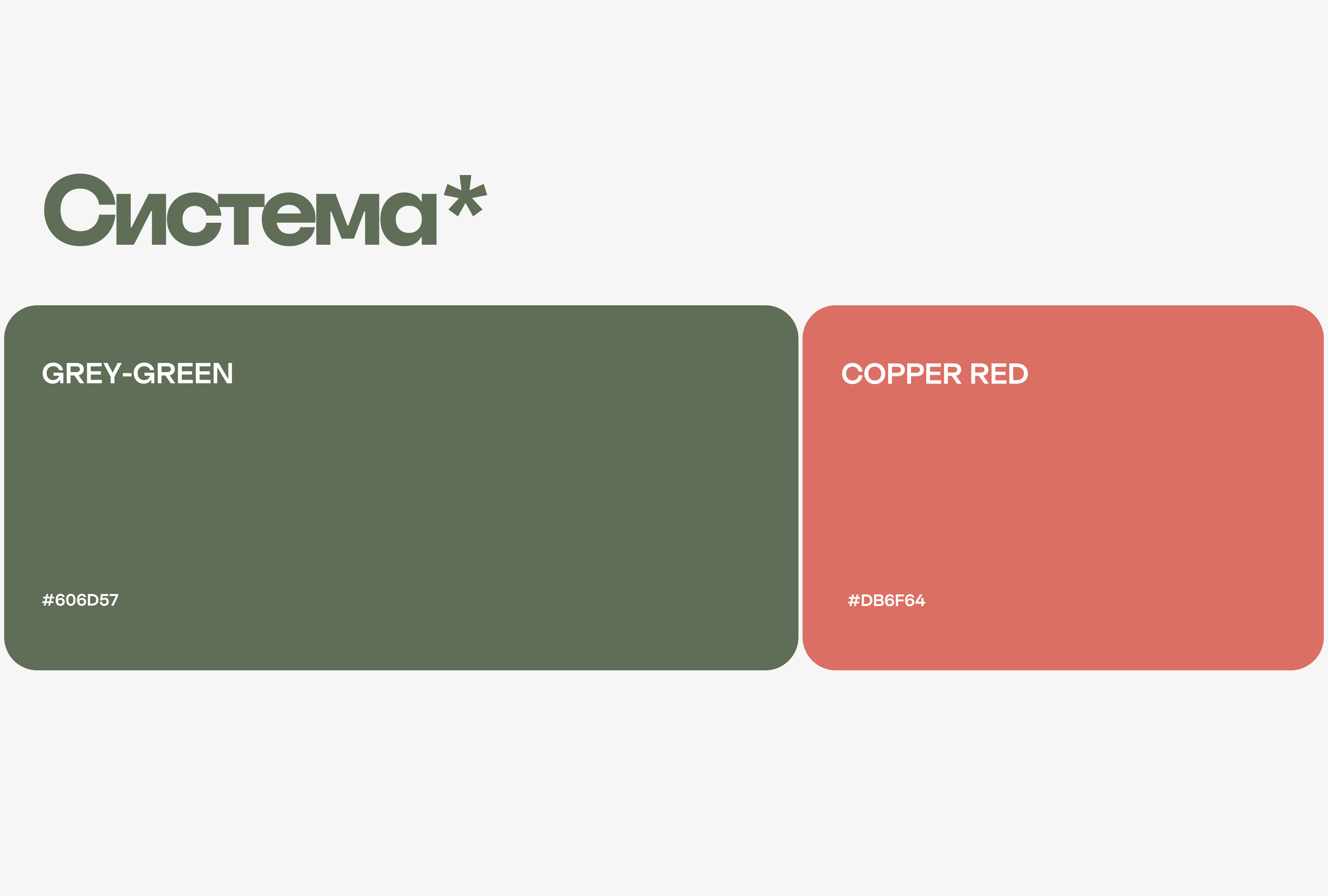 Система*

GREY-GREEN

#606D57

COPPER RED

#DB6F64